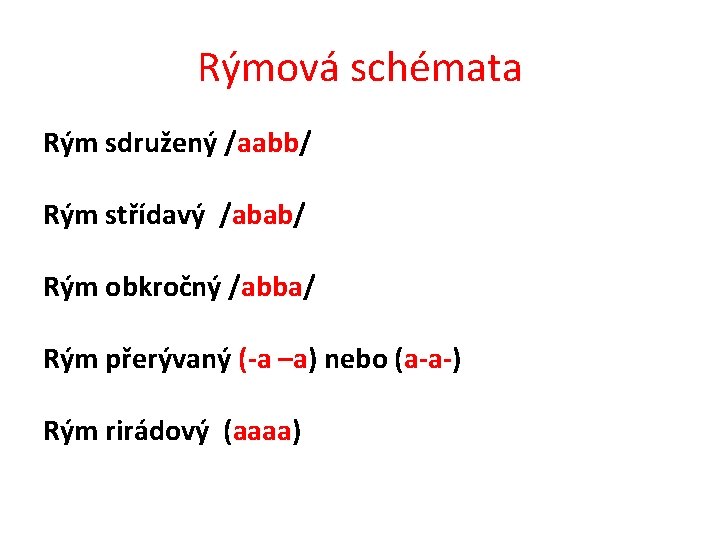 Rýmová schémata

Rým sdružený /aabb/

Rým střídavý /abab/

Rým obkročný /abba/

Rým přerývaný (-a –a) nebo (a-a-)

Rým rirádový (aaaa)